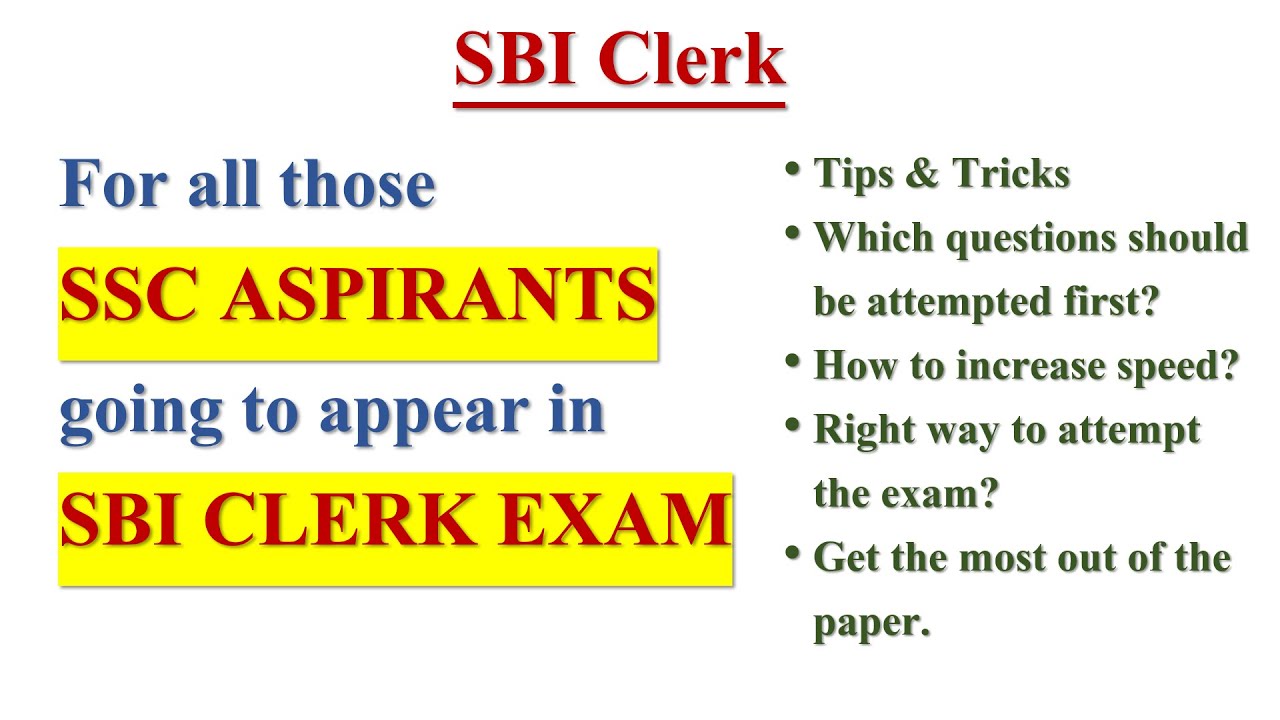 SBI Clerk

For all those
SSC ASPIRANTS
going to appear in
SBI CLERK EXAM

• Tips & Tricks
• Which questions should be attempted first?
• How to increase speed?
• Right way to attempt the exam?
• Get the most out of the paper.